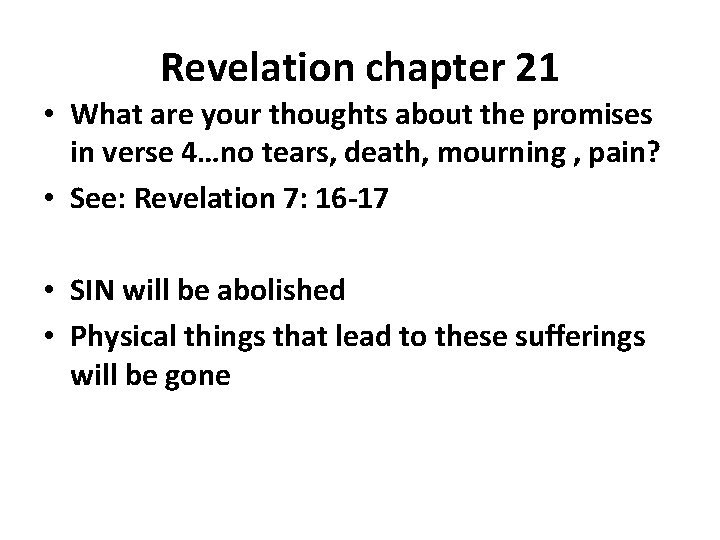 Revelation chapter 21

• What are your thoughts about the promises in verse 4…no tears, death, mourning , pain?
• See: Revelation 7: 16-17

• SIN will be abolished
• Physical things that lead to these sufferings will be gone